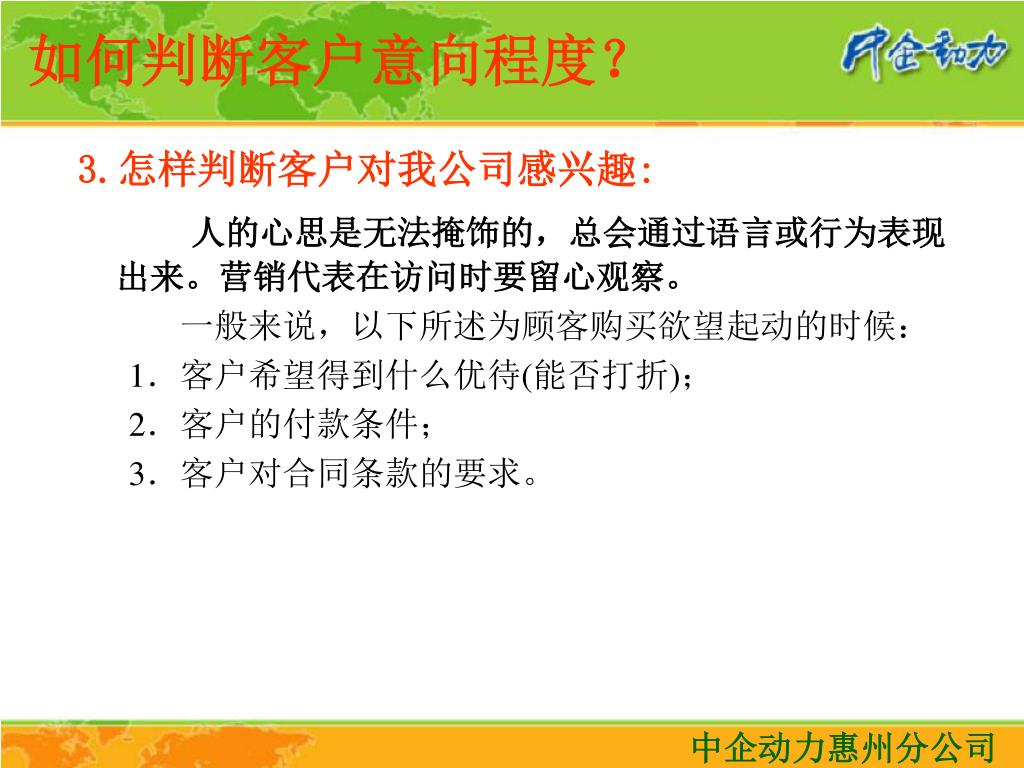 如何判断客户意向程度？

中企动力

3.怎样判断客户对我公司感兴趣:

人的心思是无法掩饰的，总会通过语言或行为表现出来。营销代表在访问时要留心观察。

一般来说，以下所述为顾客购买欲望起动的时候：

1．客户希望得到什么优待(能否打折)；

2．客户的付款条件；

3．客户对合同条款的要求。

中企动力惠州分公司